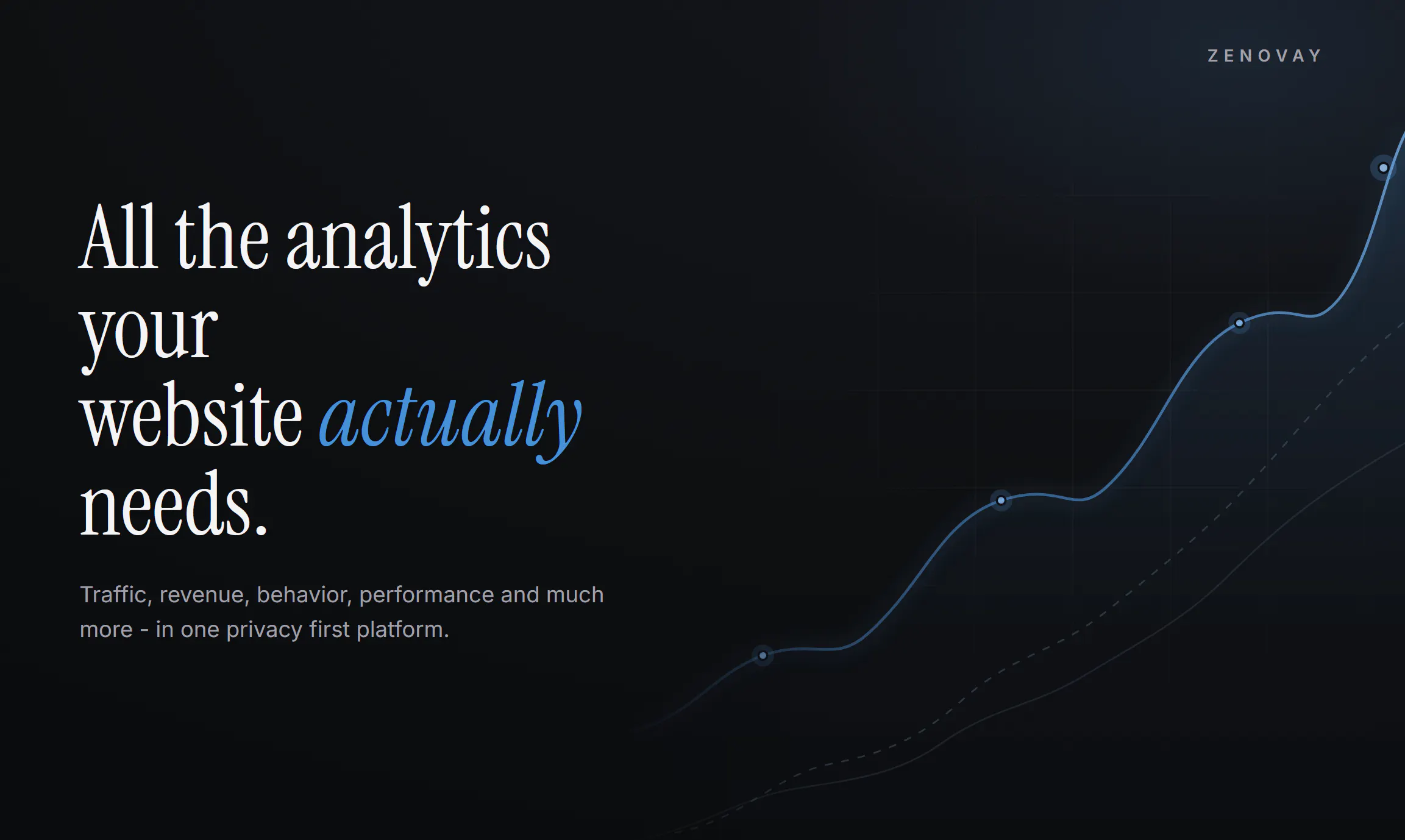 ZENOVAY

All the analytics your website actually needs.

Traffic, revenue, behavior, performance and much more - in one privacy first platform.